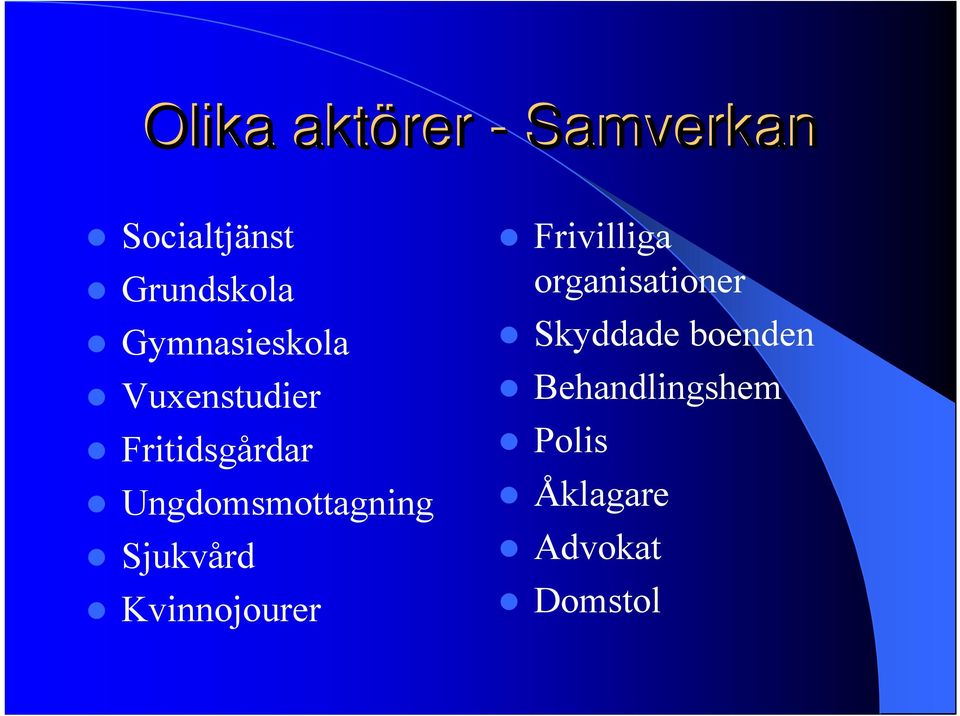 Olika aktörer - Samverkan

- Socialtjänst
- Grundskola
- Gymnasieskola
- Vuxenstudier
- Fritidsgårdar
- Ungdomsmottagning
- Sjukvård
- Kvinnojourer

- Frivilliga organisationer
- Skyddade boenden
- Behandlingshem
- Polis
- Åklagare
- Advokat
- Domstol